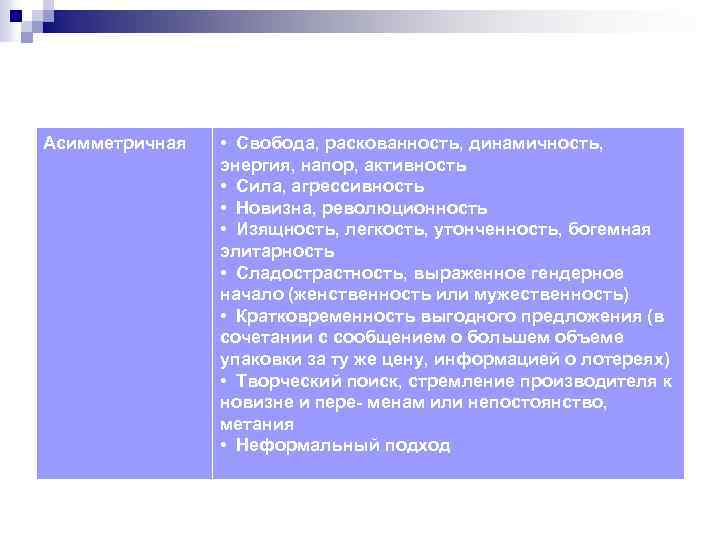 | Асимметричная | • Свобода, раскованность, динамичность, энергия, напор, активность • Сила, агрессивность • Новизна, революционность • Изящность, легкость, утонченность, богемная элитарность • Сладострастность, выраженное гендерное начало (женственность или мужественность) • Кратковременность выгодного предложения (в сочетании с сообщением о большем объеме упаковки за ту же цену, информацией о лотереях) • Творческий поиск, стремление производителя к новизне и пере- менам или непостоянство, метания • Неформальный подход |
|---|---|